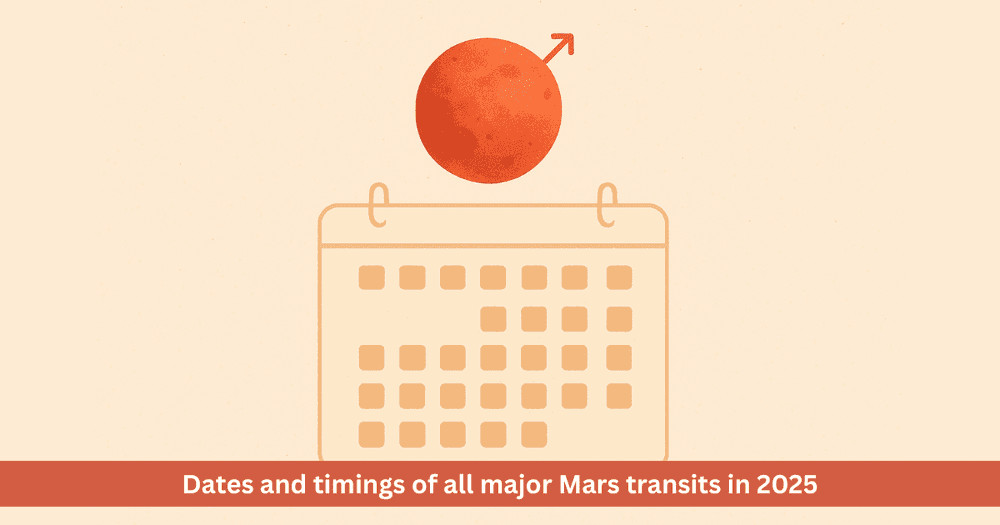 Dates and timings of all major Mars transits in 2025